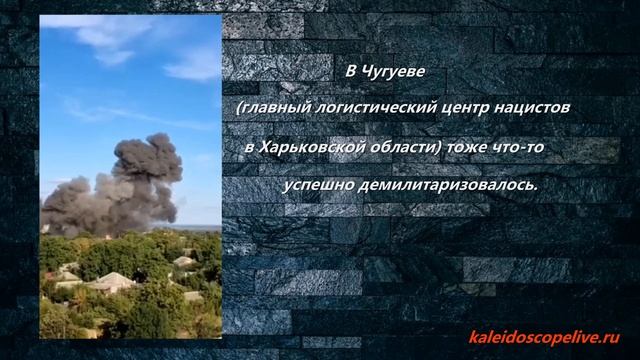 В Чугуеве
(главный логистический центр нацистов
в Харьковской области) тоже что-то
успешно демилитаризовалось.

kaleidoscopelive.ru